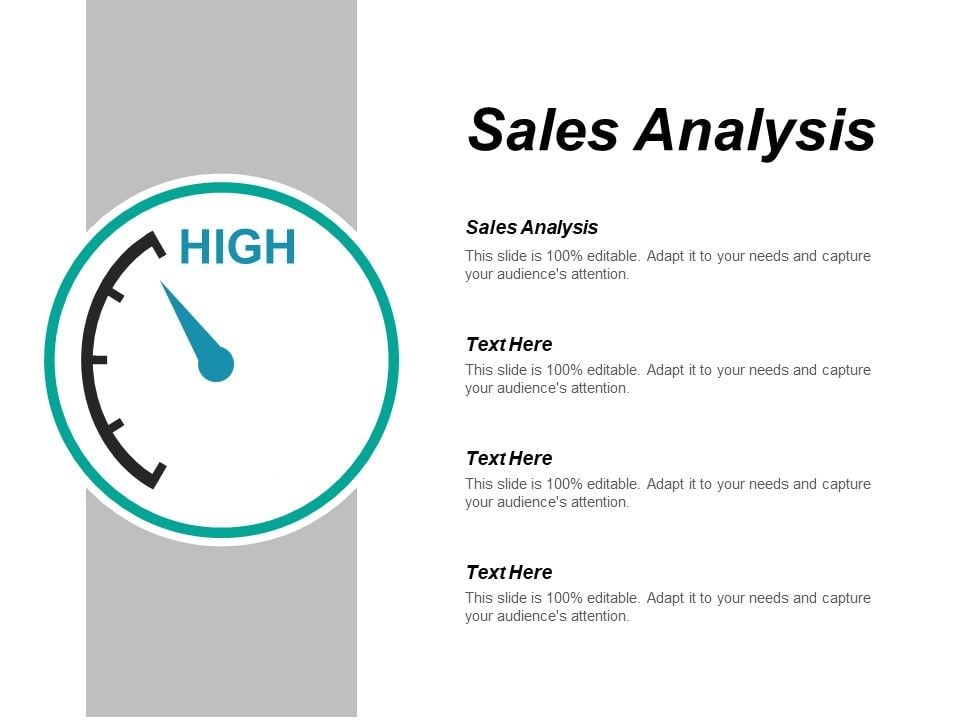 HIGH

Sales Analysis

Sales Analysis

This slide is 100% editable. Adapt it to your needs and capture your audience's attention.

Text Here

This slide is 100% editable. Adapt it to your needs and capture your audience's attention.

Text Here

This slide is 100% editable. Adapt it to your needs and capture your audience's attention.

Text Here

This slide is 100% editable. Adapt it to your needs and capture your audience's attention.